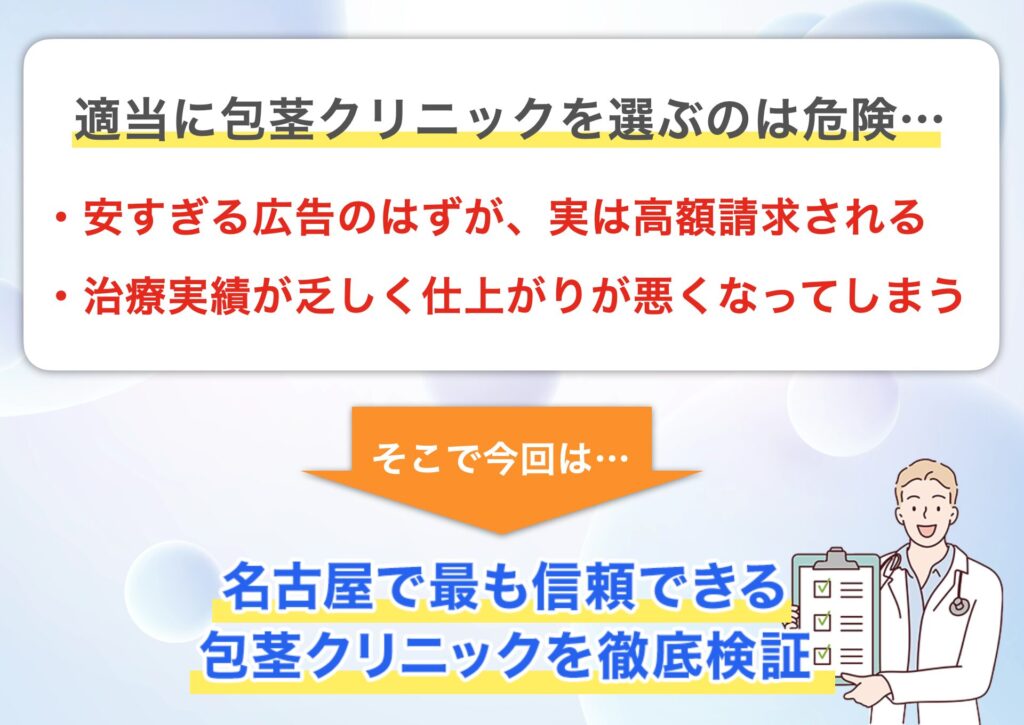 適当に包茎クリニックを選ぶのは危険…

・安すぎる広告のはずが、実は高額請求される

・治療実績が乏しく仕上がりが悪くなってしまう

そこで今回は…

名古屋で最も信頼できる
包茎クリニックを徹底検証